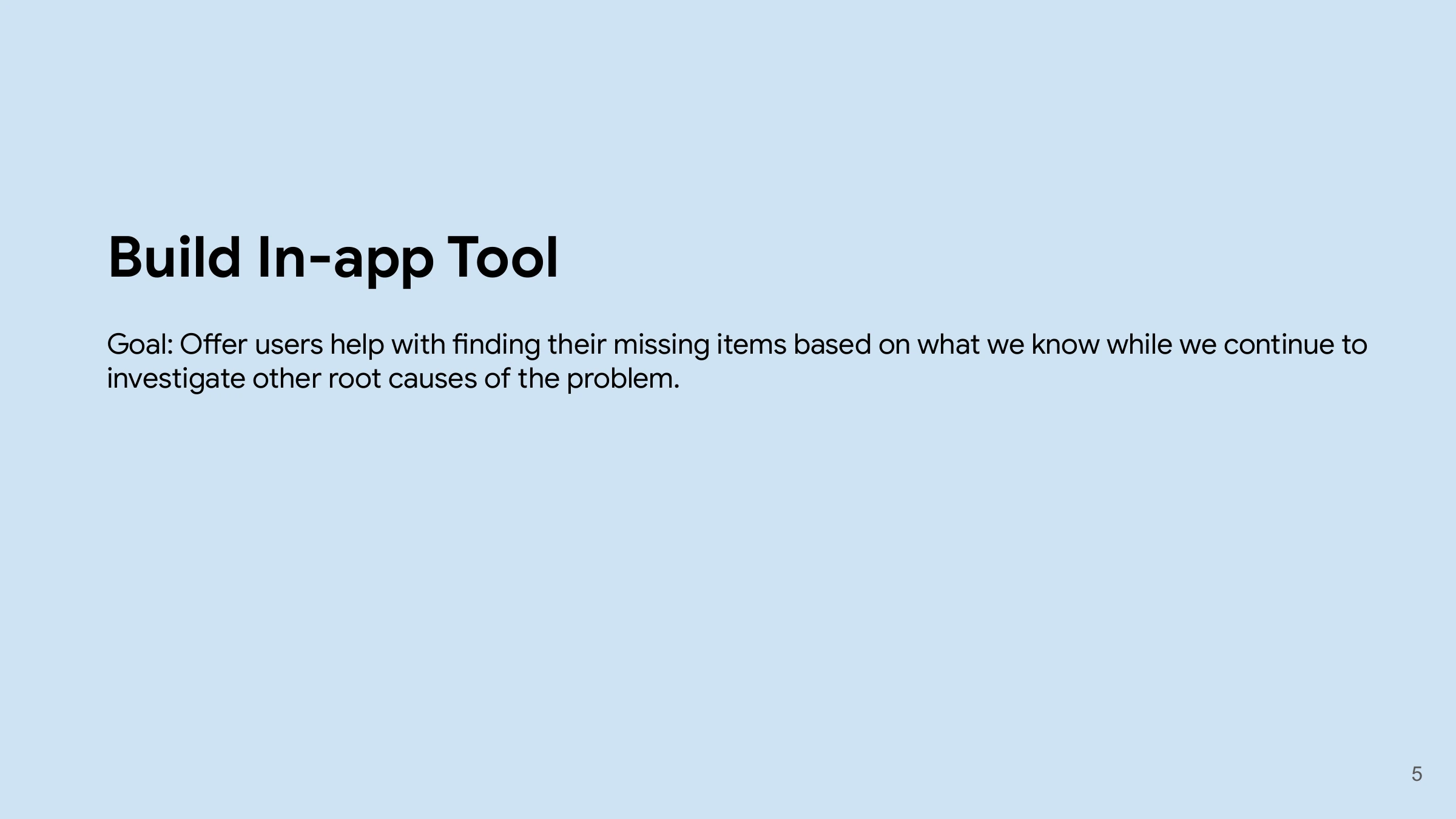 Build In-app Tool

Goal: Offer users help with finding their missing items based on what we know while we continue to investigate other root causes of the problem.

5